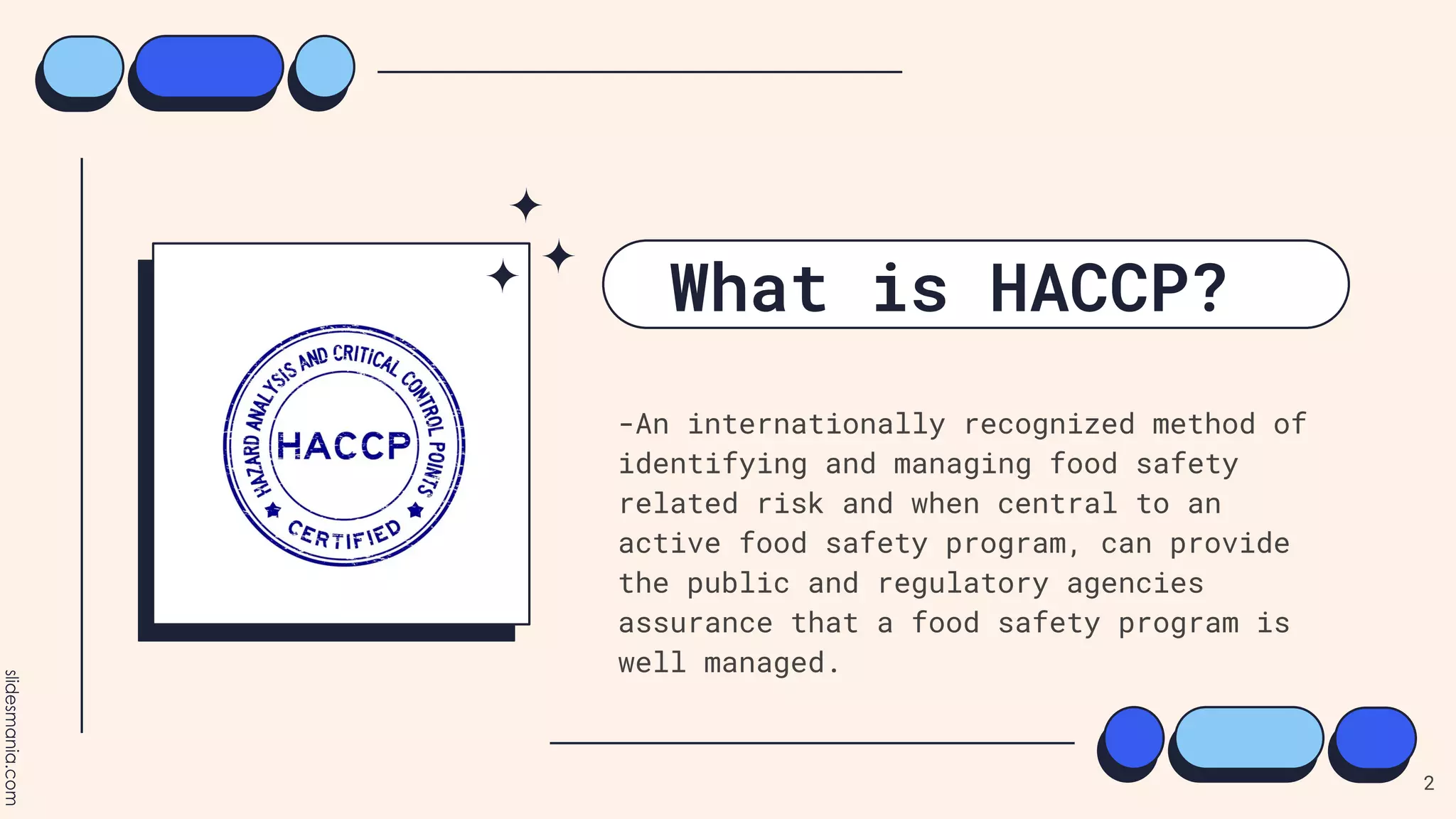 HAZARD ANALYSIS AND CRITICAL CONTROL POINTS
HACCP
CERTIFIED

What is HACCP?

-An internationally recognized method of identifying and managing food safety related risk and when central to an active food safety program, can provide the public and regulatory agencies assurance that a food safety program is well managed.

slidesmania.com

2